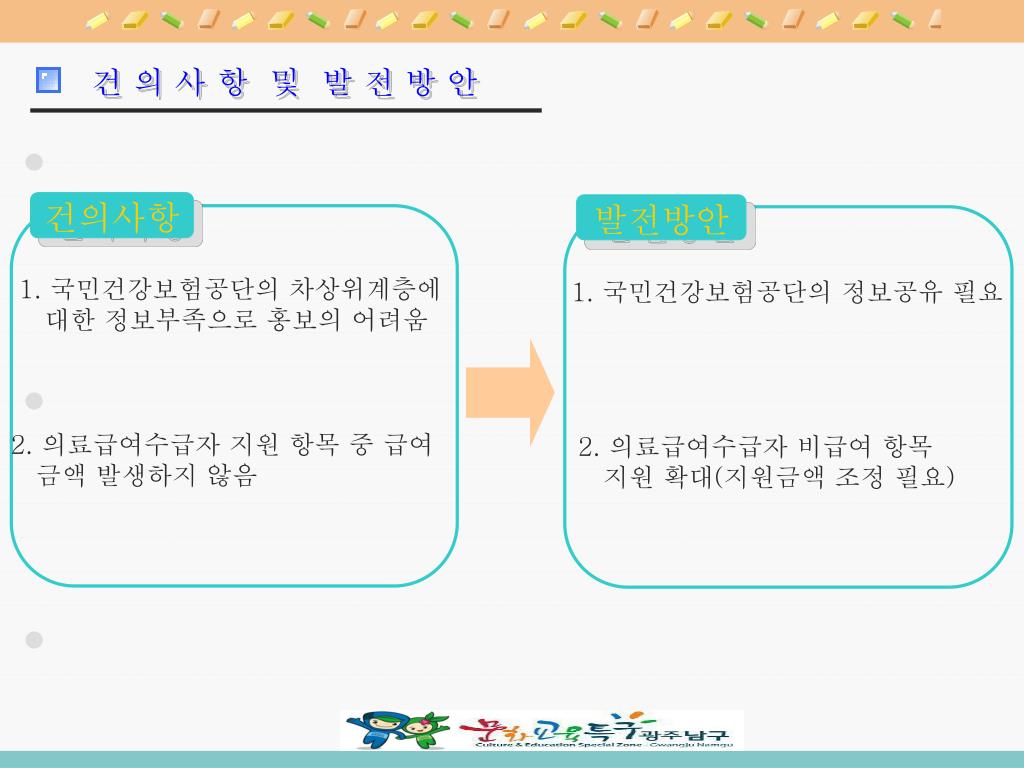 건의사항 및 발전방안

건의사항

1. 국민건강보험공단의 차상위계층에 대한 정보부족으로 홍보의 어려움

2. 의료급여수급자 지원 항목 중 급여 금액 발생하지 않음

발전방안

1. 국민건강보험공단의 정보공유 필요

2. 의료급여수급자 비급여 항목 지원 확대(지원금액 조정 필요)

문화교육특구 광주남구
Culture & Education Special Zone Gwangju Namgu